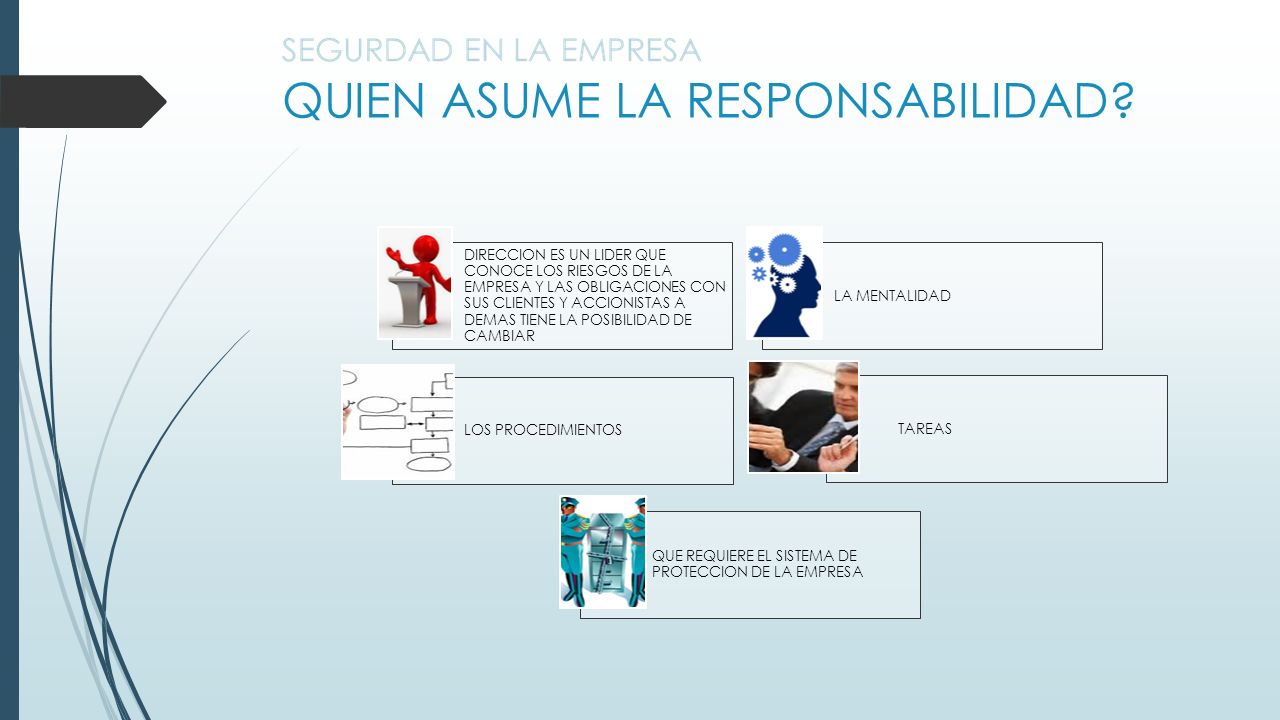 SEGURDAD EN LA EMPRESA
QUIEN ASUME LA RESPONSABILIDAD?

DIRECCION ES UN LIDER QUE CONOCE LOS RIESGOS DE LA EMPRESA Y LAS OBLIGACIONES CON SUS CLIENTES Y ACCIONISTAS A DEMAS TIENE LA POSIBILIDAD DE CAMBIAR

LA MENTALIDAD

LOS PROCEDIMIENTOS

TAREAS

QUE REQUIERE EL SISTEMA DE PROTECCION DE LA EMPRESA